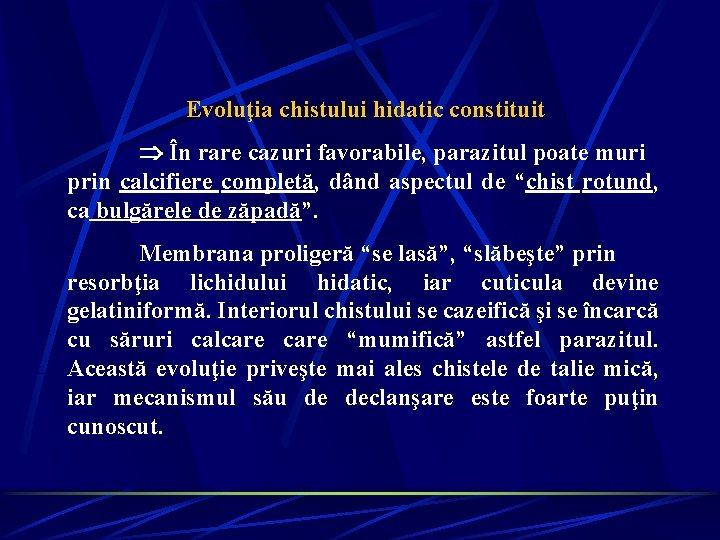 Evoluţia chistului hidatic constituit

⇒ În rare cazuri favorabile, parazitul poate muri prin calcifiere completă, dând aspectul de “chist rotund, ca bulgărele de zăpadă”.

Membrana proligeră “se lasă”, “slăbeşte” prin resorbţia lichidului hidatic, iar cuticula devine gelatiniformă. Interiorul chistului se cazeifică şi se încarcă cu săruri calcare care “mumifică” astfel parazitul. Această evoluţie priveşte mai ales chistele de talie mică, iar mecanismul său de declanşare este foarte puţin cunoscut.